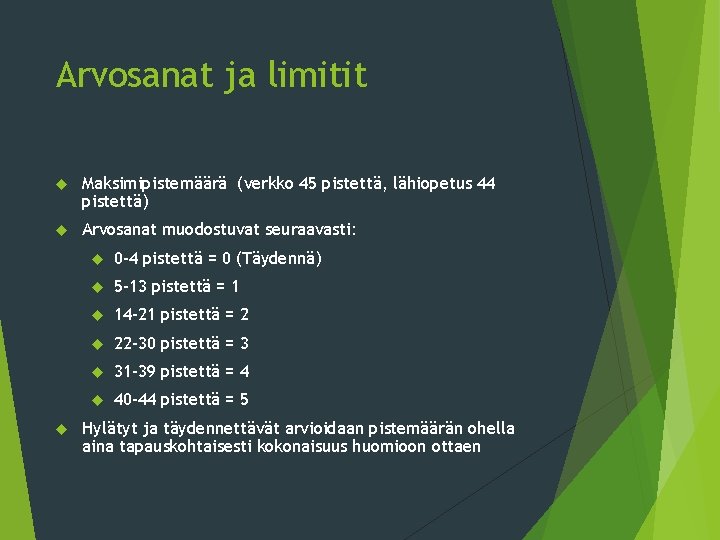 Arvosanat ja limitit

Maksimipistemäärä (verkko 45 pistettä, lähiopetus 44 pistettä)

Arvosanat muodostuvat seuraavasti:

0-4 pistettä = 0 (Täydennä)

5-13 pistettä = 1

14-21 pistettä = 2

22-30 pistettä = 3

31-39 pistettä = 4

40-44 pistettä = 5

Hylätyt ja täydennettävät arvioidaan pistemäärän ohella aina tapauskohtaisesti kokonaisuus huomioon ottaen